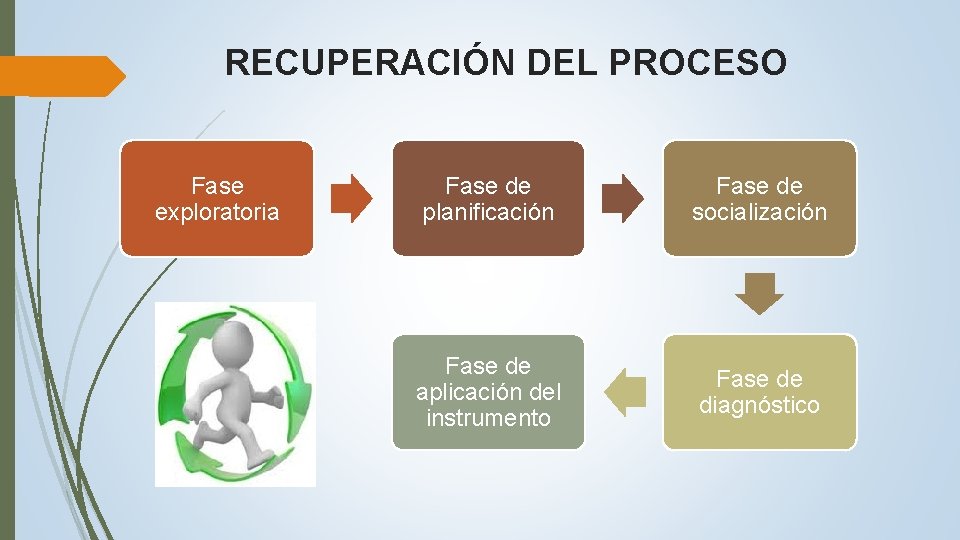 RECUPERACIÓN DEL PROCESO

Fase exploratoria

Fase de planificación

Fase de socialización

Fase de diagnóstico

Fase de aplicación del instrumento